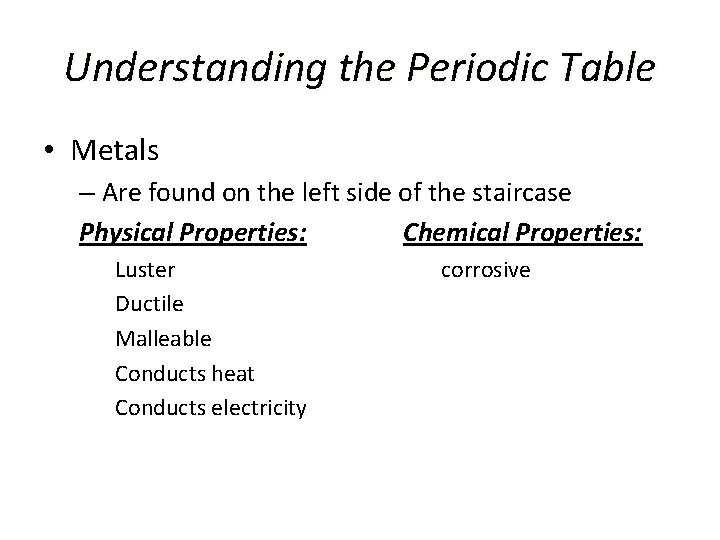 Understanding the Periodic Table

• Metals

– Are found on the left side of the staircase

Physical Properties:

Luster

Ductile

Malleable

Conducts heat

Conducts electricity

Chemical Properties:

corrosive